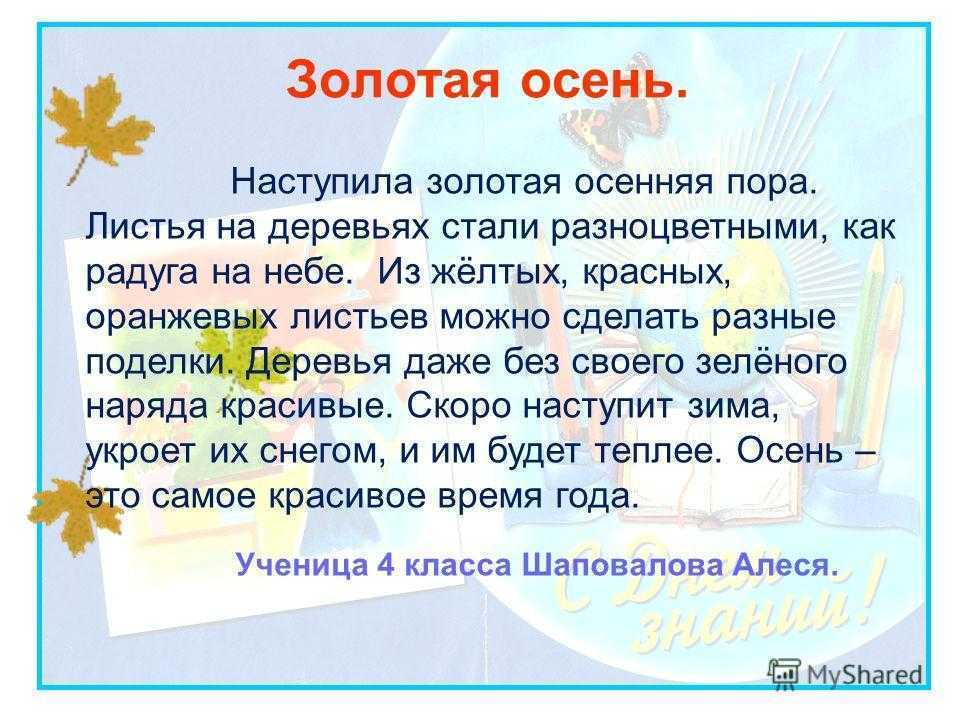 Золотая осень.

Наступила золотая осенняя пора. Листья на деревьях стали разноцветными, как радуга на небе. Из жёлтых, красных, оранжевых листьев можно сделать разные поделки. Деревья даже без своего зелёного наряда красивые. Скоро наступит зима, укроет их снегом, и им будет теплее. Осень – это самое красивое время года.

Ученица 4 класса Шаповалова Алеся.

С Днём знаний!

MyShared